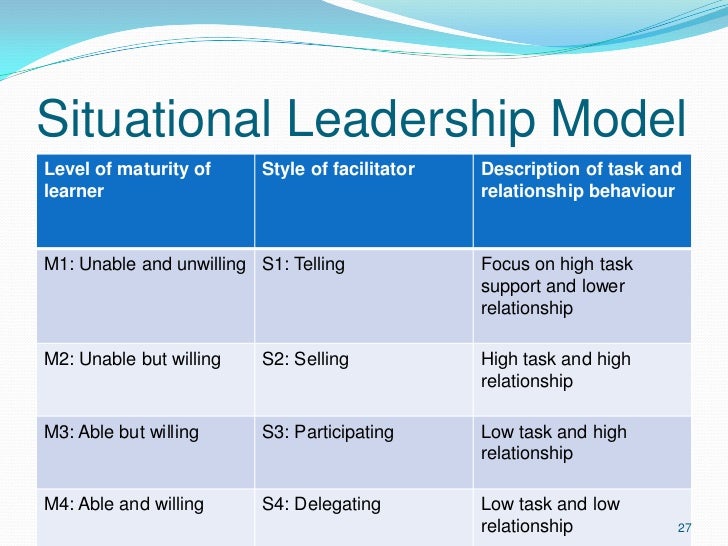 Situational Leadership Model

| Level of maturity of learner | Style of facilitator | Description of task and relationship behaviour |
|---|---|---|
| M1: Unable and unwilling | S1: Telling | Focus on high task support and lower relationship |
| M2: Unable but willing | S2: Selling | High task and high relationship |
| M3: Able but willing | S3: Participating | Low task and high relationship |
| M4: Able and willing | S4: Delegating | Low task and low relationship |

27